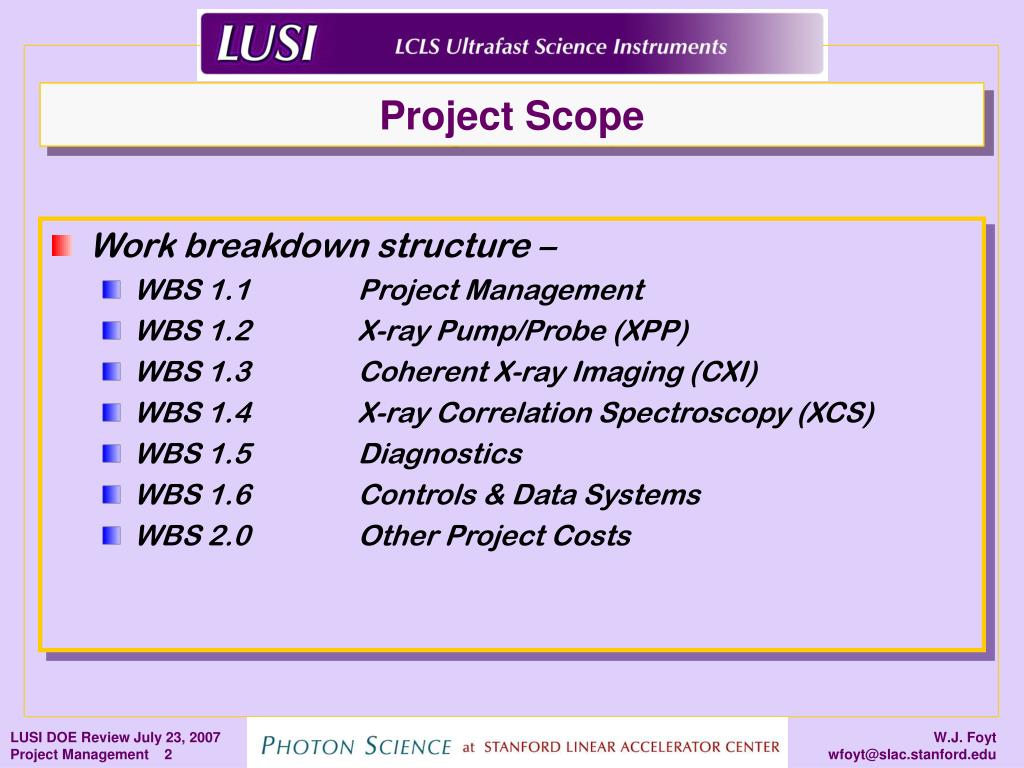 LUSI LCLS Ultrafast Science Instruments

Project Scope

Work breakdown structure –

WBS 1.1 Project Management

WBS 1.2 X-ray Pump/Probe (XPP)

WBS 1.3 Coherent X-ray Imaging (CXI)

WBS 1.4 X-ray Correlation Spectroscopy (XCS)

WBS 1.5 Diagnostics

WBS 1.6 Controls & Data Systems

WBS 2.0 Other Project Costs

LUSI DOE Review July 23, 2007
Project Management 2

PHOTON SCIENCE at STANFORD LINEAR ACCELERATOR CENTER

W.J. Foyt
wfoyt@slac.stanford.edu